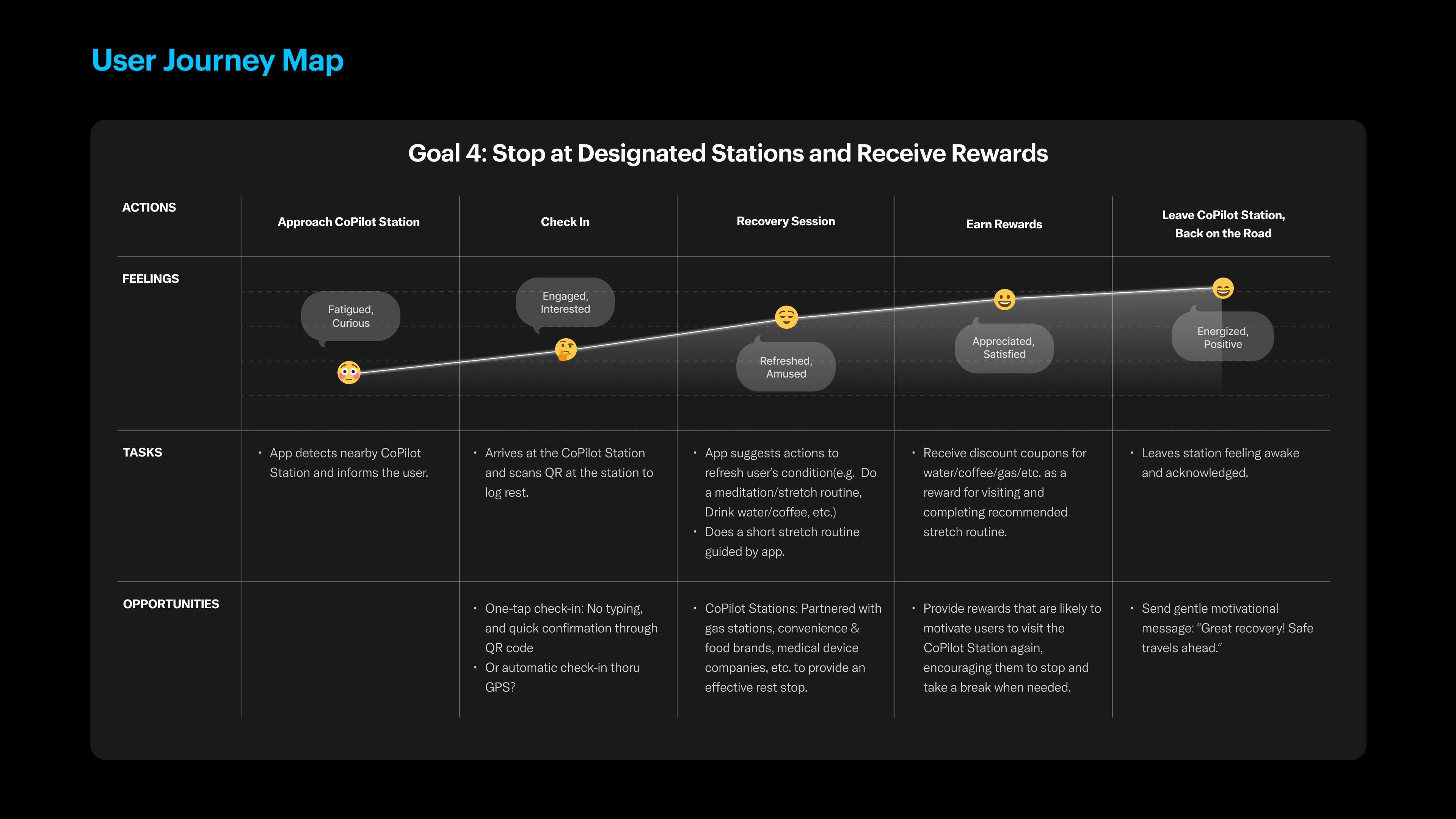 User Journey Map

Goal 4: Stop at Designated Stations and Receive Rewards

| ACTIONS | Approach CoPilot Station | Check In | Recovery Session | Earn Rewards | Leave CoPilot Station, Back on the Road |
|---|---|---|---|---|---|
| FEELINGS | Fatigued, Curious | Engaged, Interested | Refreshed, Amused | Appreciated, Satisfied | Energized, Positive |
| TASKS | • App detects nearby CoPilot Station and informs the user. | • Arrives at the CoPilot Station and scans QR at the station to log rest. | • App suggests actions to refresh user's condition(e.g. Do a meditation/stretch routine, Drink water/coffee, etc.) • Does a short stretch routine guided by app. | • Receive discount coupons for water/coffee/gas/etc. as a reward for visiting and completing recommended stretch routine. | • Leaves station feeling awake and acknowledged. |
| OPPORTUNITIES | | • One-tap check-in: No typing, and quick confirmation through QR code • Or automatic check-in thoru GPS? | • CoPilot Stations: Partnered with gas stations, convenience & food brands, medical device companies, etc. to provide an effective rest stop. | • Provide rewards that are likely to motivate users to visit the CoPilot Station again, encouraging them to stop and take a break when needed. | • Send gentle motivational message: "Great recovery! Safe travels ahead." |